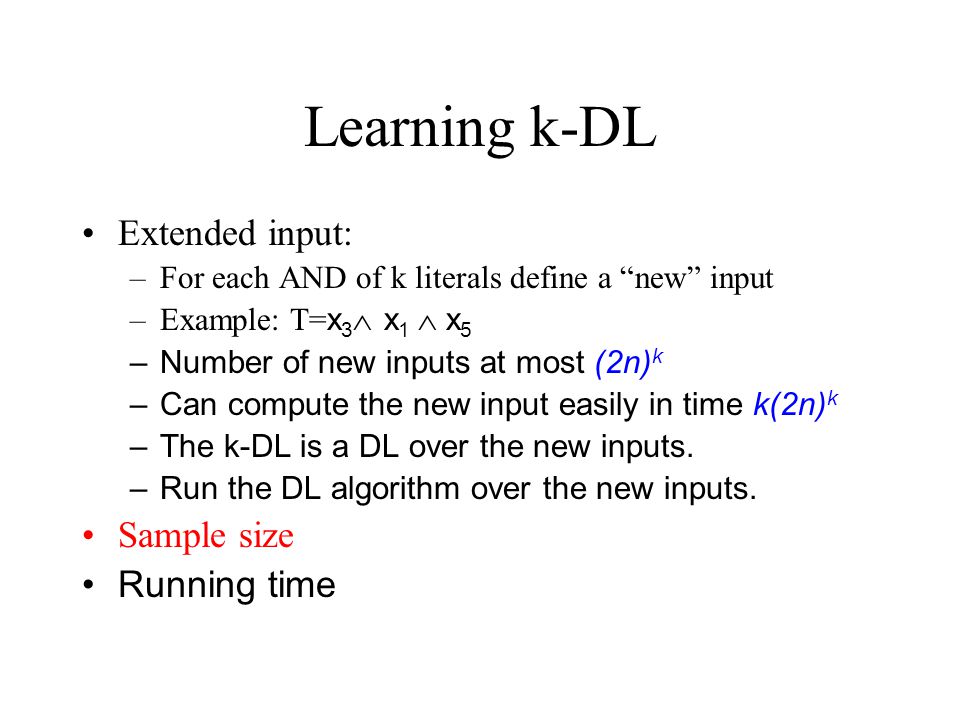 Learning k-DL

• Extended input:
  – For each AND of k literals define a “new” input
  – Example: $T=x_3 \wedge x_1 \wedge x_5$
  – Number of new inputs at most $(2n)^k$
  – Can compute the new input easily in time $k(2n)^k$
  – The k-DL is a DL over the new inputs.
  – Run the DL algorithm over the new inputs.
• Sample size
• Running time